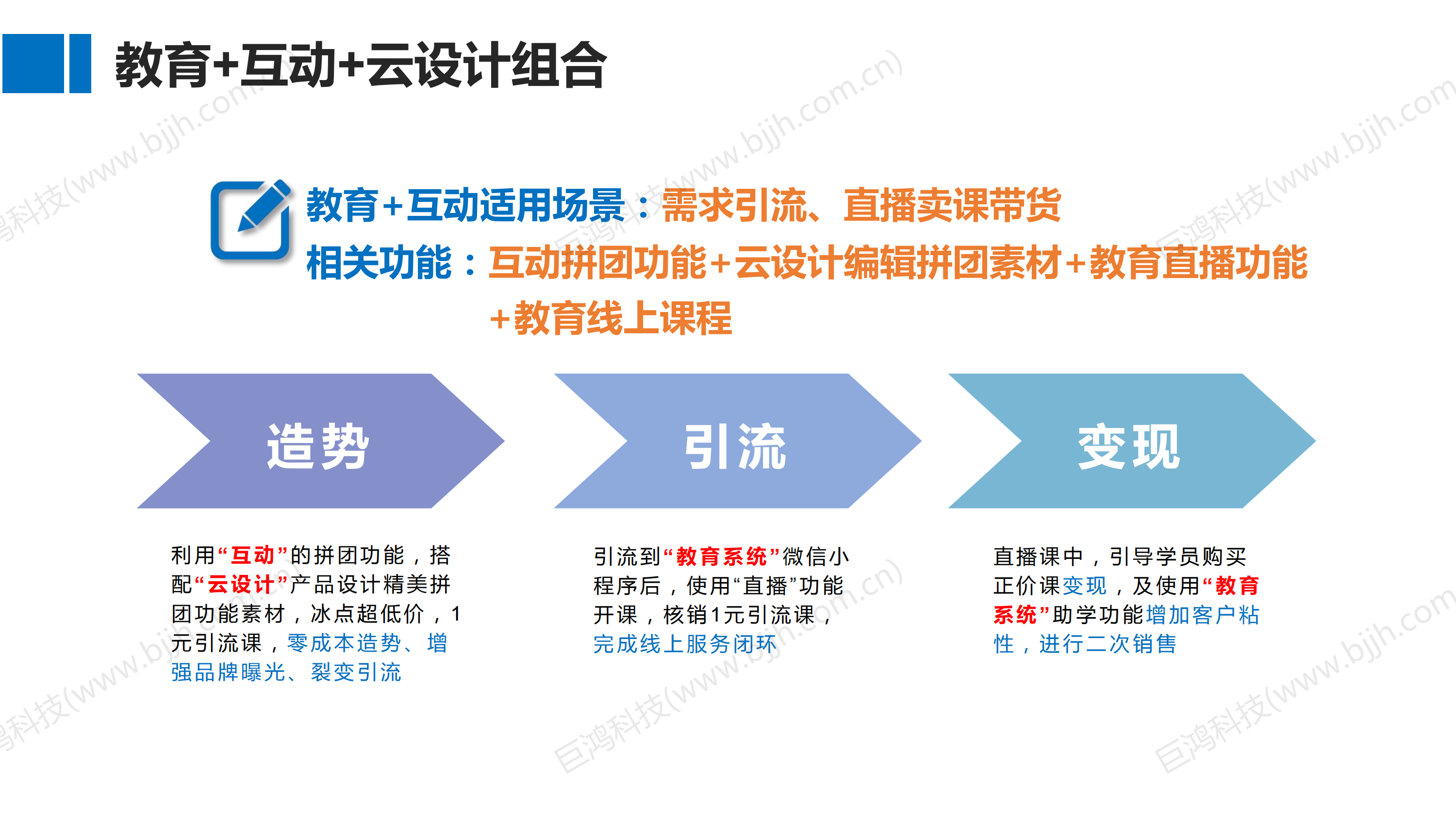 教育+互动+云设计组合

教育+互动适用场景：需求引流、直播卖课带货
相关功能：互动拼团功能+云设计编辑拼团素材+教育直播功能+教育线上课程

造势

引流

变现

利用“互动”的拼团功能，搭配“云设计”产品设计精美拼团功能素材，冰点超低价，1元引流课，零成本造势、增强品牌曝光、裂变引流

引流到“教育系统”微信小程序后，使用“直播”功能开课，核销1元引流课，完成线上服务闭环

直播课中，引导学员购买正价课变现，及使用“教育系统”助学功能增加客户粘性，进行二次销售

巨鸿科技(www.bjjh.com.cn)